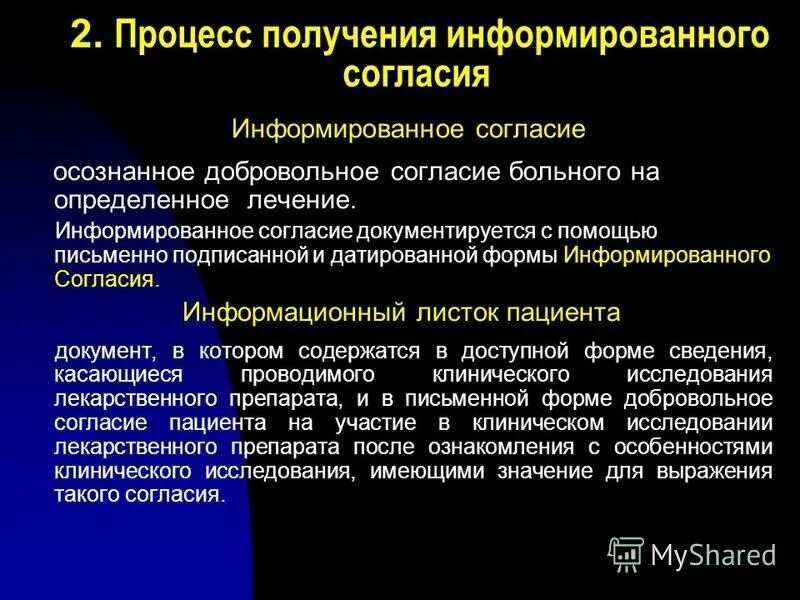 2. Процесс получения информированного согласия

Информированное согласие

осознанное добровольное согласие больного на определенное лечение.

Информированное согласие документируется с помощью письменно подписанной и датированной формы Информированного Согласия.

Информационный листок пациента

документ, в котором содержатся в доступной форме сведения, касающиеся проводимого клинического исследования лекарственного препарата, и в письменной форме добровольное согласие пациента на участие в клиническом исследовании лекарственного препарата после ознакомления с особенностями клинического исследования, имеющими значение для выражения такого согласия.

MyShared